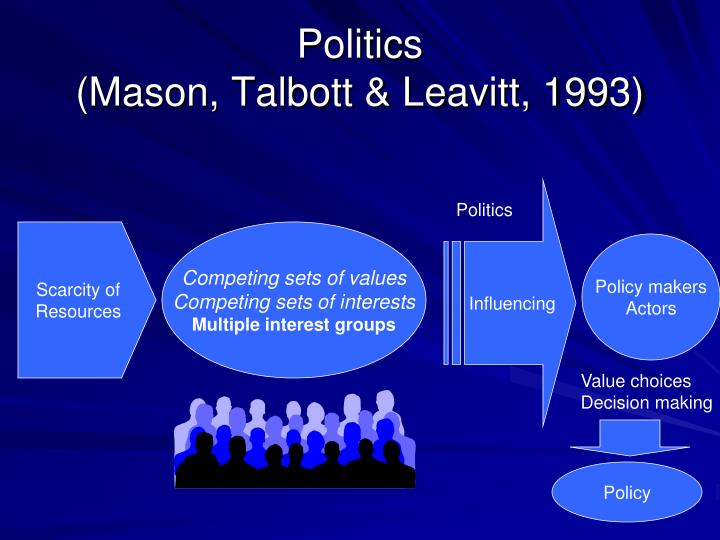 Politics
(Mason, Talbott & Leavitt, 1993)

Scarcity of Resources

Competing sets of values
Competing sets of interests
Multiple interest groups

Politics

Influencing

Policy makers
Actors

Value choices
Decision making

Policy